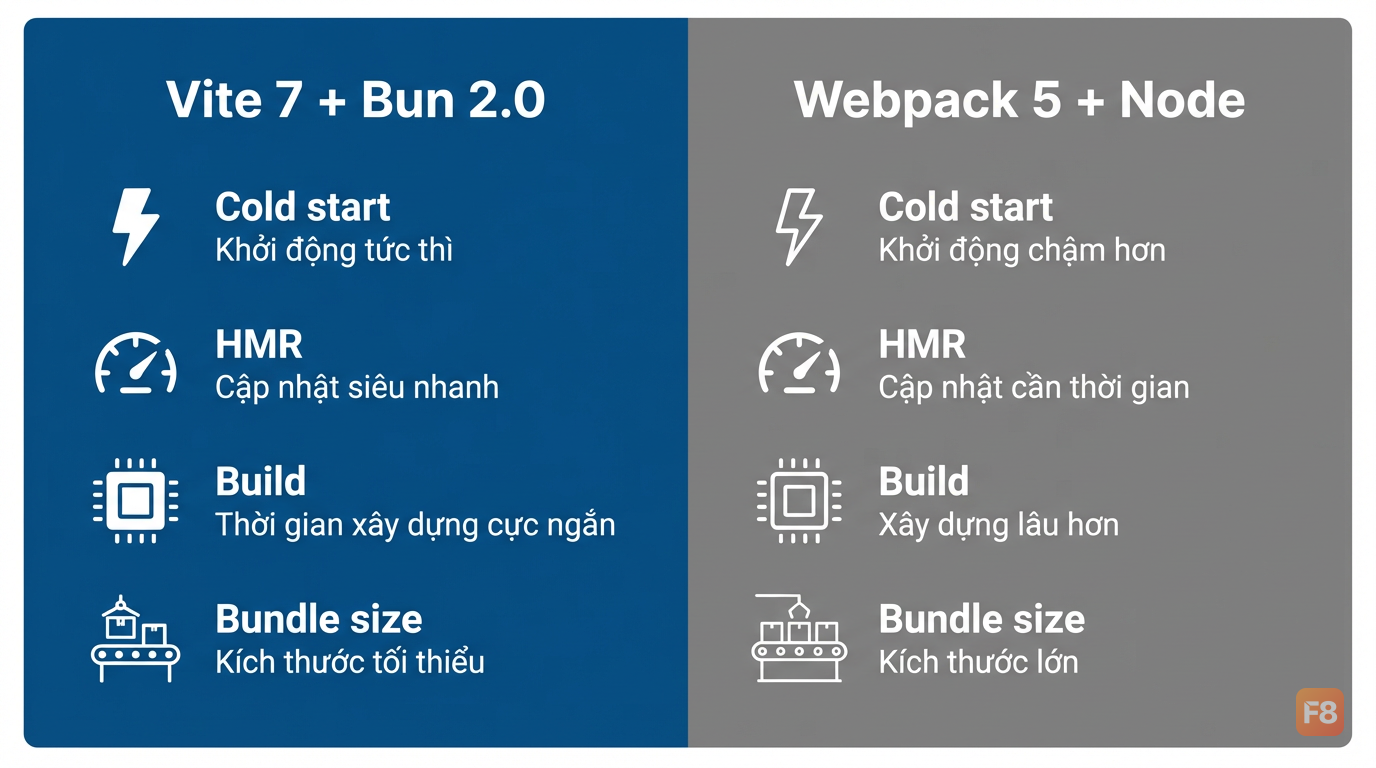 Vite 7 + Bun 2.0

Cold start
Khởi động tức thì

HMR
Cập nhật siêu nhanh

Build
Thời gian xây dựng cực ngắn

Bundle size
Kích thước tối thiểu

Webpack 5 + Node

Cold start
Khởi động chậm hơn

HMR
Cập nhật cần thời gian

Build
Xây dựng lâu hơn

Bundle size
Kích thước lớn

F8